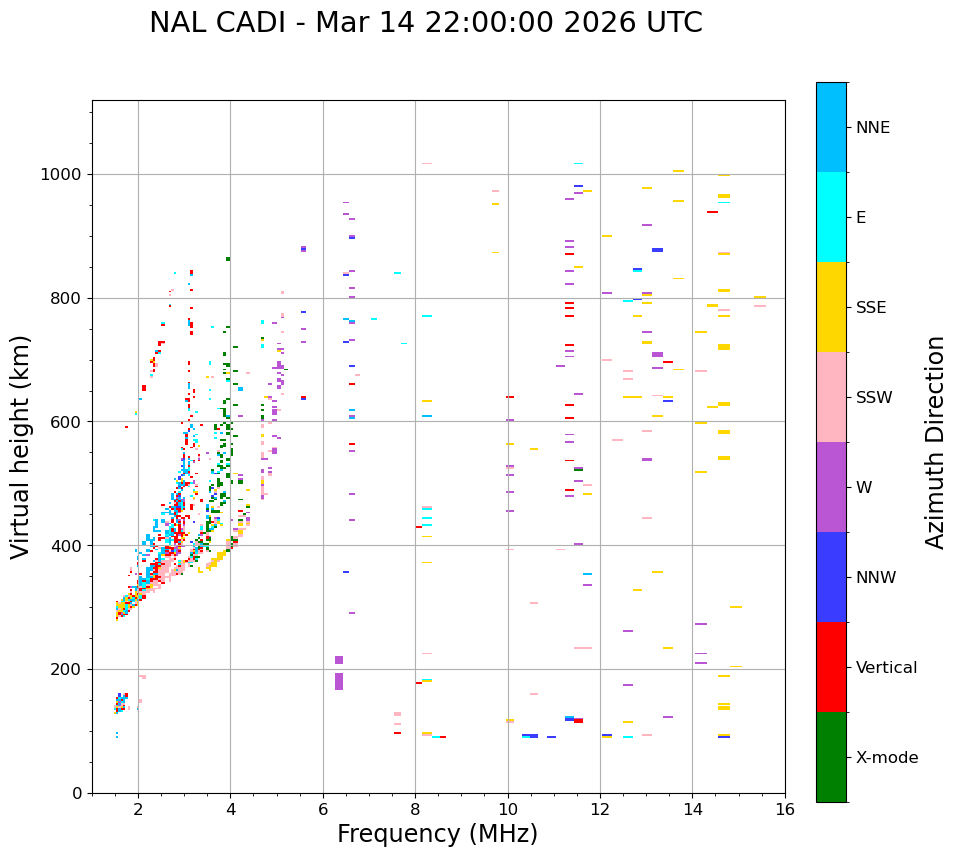 NAL CADI - Mar 14 22:00:00 2026 UTC

Virtual height (km)

1000
800
600
400
200
0

2
4
6
8
10
12
14
16

Frequency (MHz)

NNE
E
SSE
SSW
W
NNW
Vertical
X-mode

Azimuth Direction